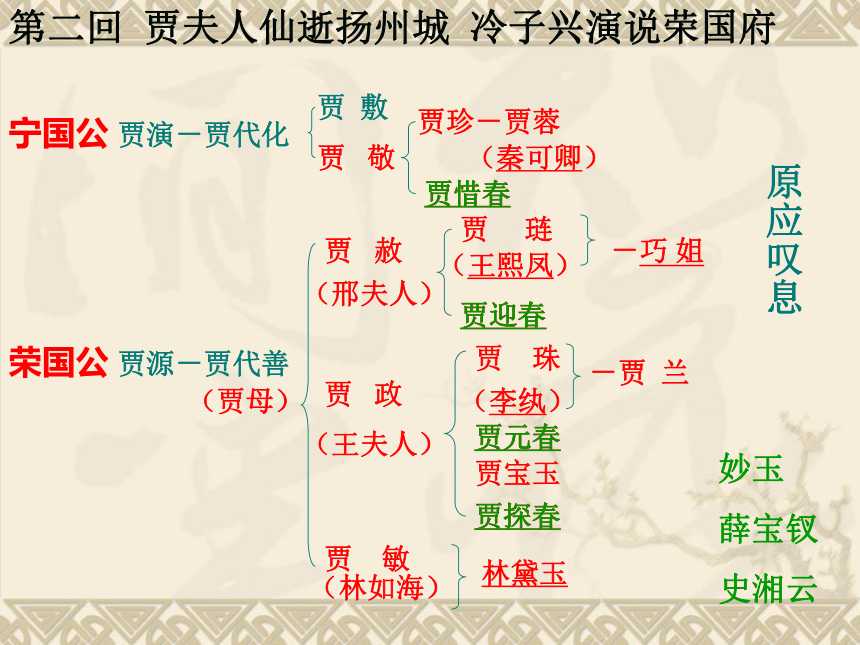 第二回 贾夫人仙逝扬州城 冷子兴演说荣国府

宁国公 贾演－贾代化 贾 敷
贾 敬 贾珍－贾蓉
（秦可卿）
贾惜春

荣国公 贾源－贾代善
（贾母）

贾 赦
（邢夫人）
贾 琏
（王熙凤）
－巧 姐
贾迎春

贾 政
（王夫人）
贾 珠
（李纨）
－贾 兰
贾元春
贾宝玉
贾探春

贾 敏
（林如海）
林黛玉

原应叹息

妙玉
薛宝钗
史湘云